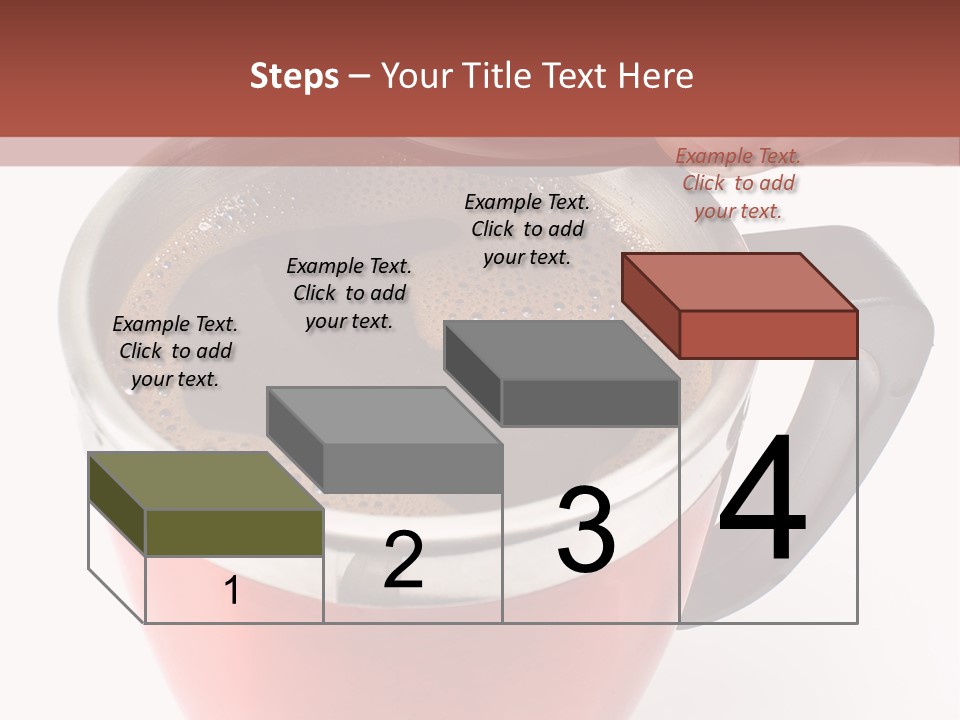 Steps – Your Title Text Here

Example Text. Click to add your text.

Example Text. Click to add your text.

Example Text. Click to add your text.

Example Text. Click to add your text.

1

2

3

4